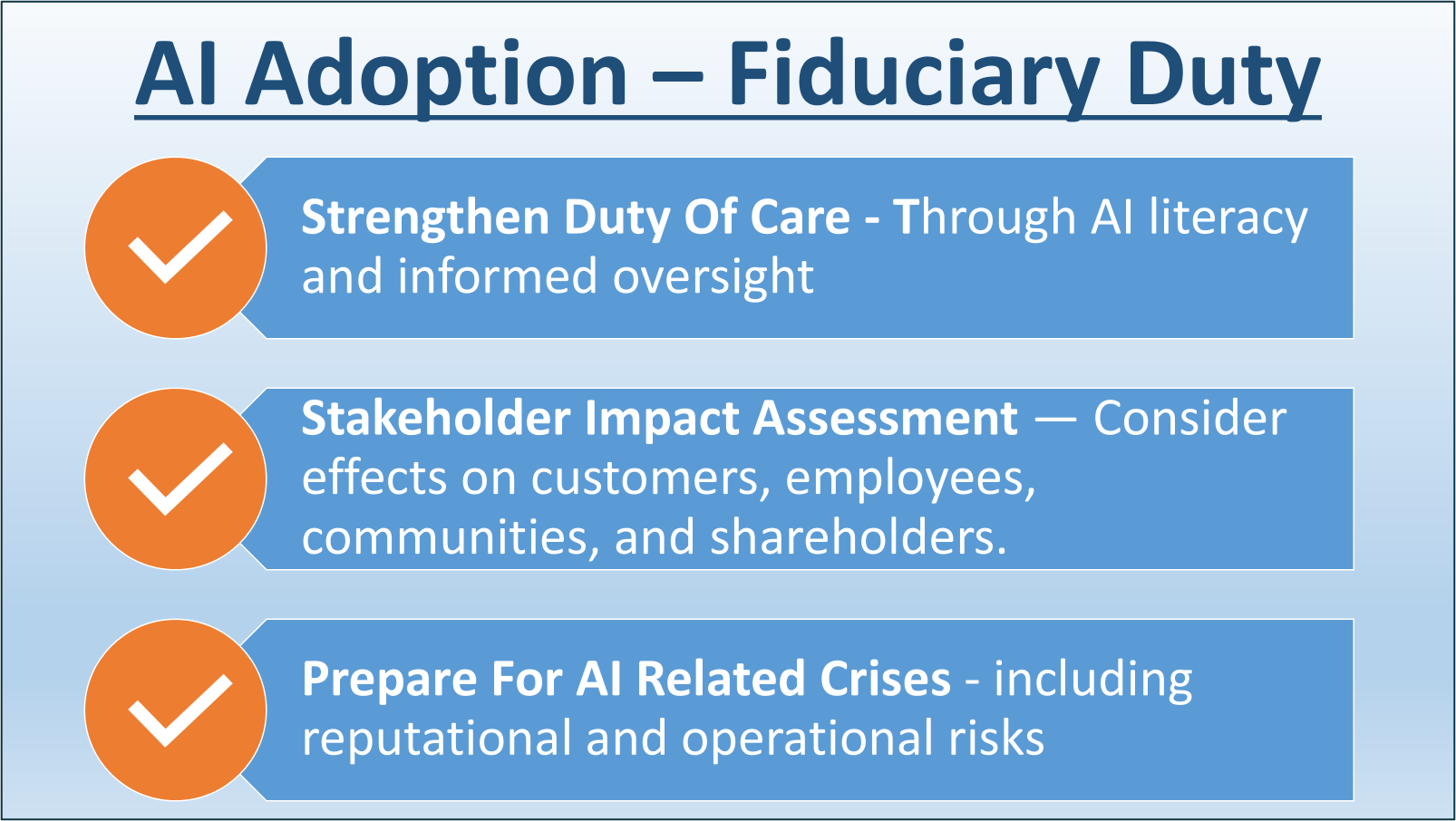 AI Adoption – Fiduciary Duty

Strengthen Duty Of Care - Through AI literacy and informed oversight

Stakeholder Impact Assessment — Consider effects on customers, employees, communities, and shareholders.

Prepare For AI Related Crises - including reputational and operational risks